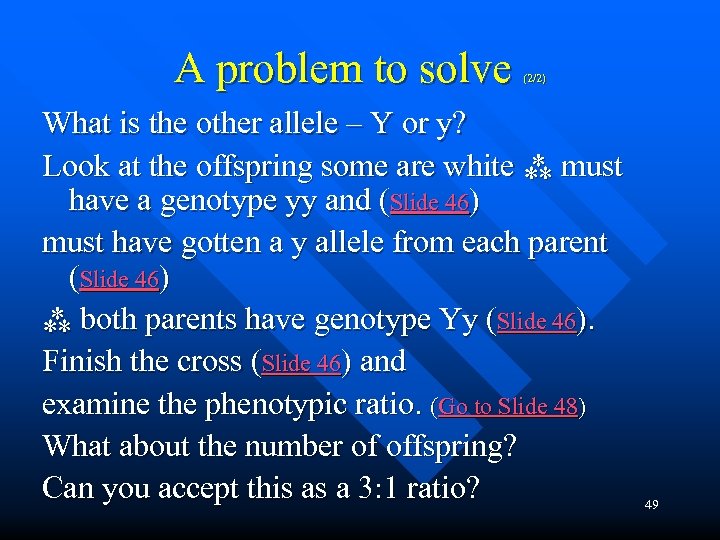 A problem to solve (2/2)

What is the other allele – Y or y?

Look at the offspring some are white ⁂ must have a genotype yy and (Slide 46)

must have gotten a y allele from each parent (Slide 46)

⁂ both parents have genotype Yy (Slide 46).

Finish the cross (Slide 46) and

examine the phenotypic ratio. (Go to Slide 48)

What about the number of offspring?

Can you accept this as a 3:1 ratio?

49